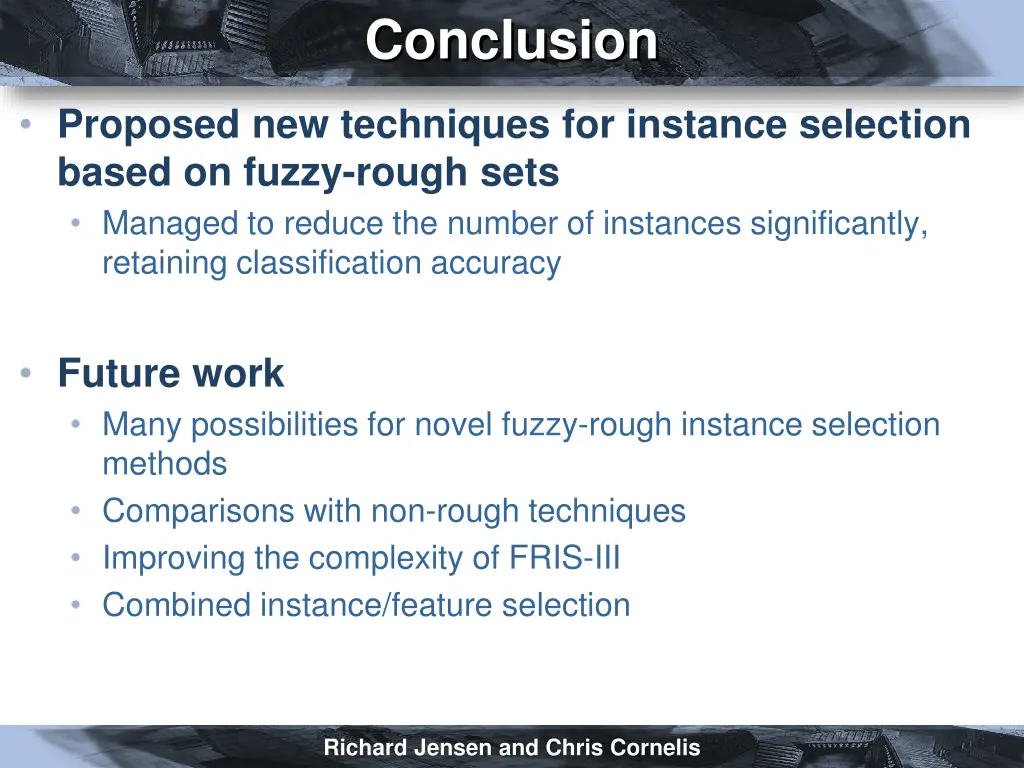 Conclusion

• Proposed new techniques for instance selection based on fuzzy-rough sets
  • Managed to reduce the number of instances significantly, retaining classification accuracy

• Future work
  • Many possibilities for novel fuzzy-rough instance selection methods
  • Comparisons with non-rough techniques
  • Improving the complexity of FRIS-III
  • Combined instance/feature selection

Richard Jensen and Chris Cornelis